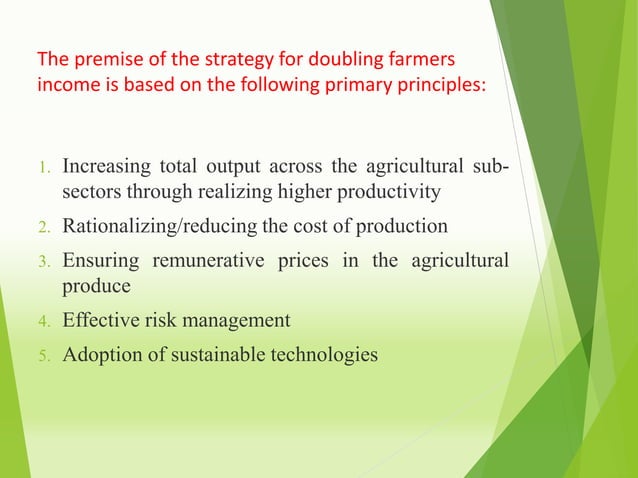 The premise of the strategy for doubling farmers income is based on the following primary principles:

1. Increasing total output across the agricultural sub-sectors through realizing higher productivity
2. Rationalizing/reducing the cost of production
3. Ensuring remunerative prices in the agricultural produce
4. Effective risk management
5. Adoption of sustainable technologies